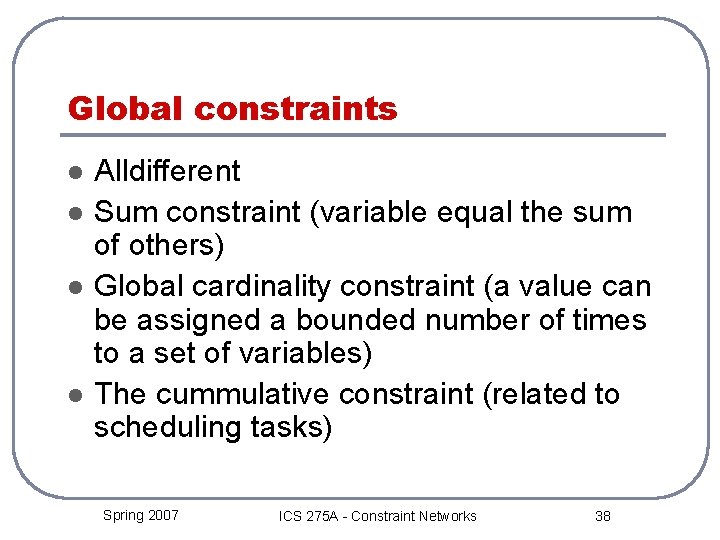 Global constraints

- Alldifferent
- Sum constraint (variable equal the sum of others)
- Global cardinality constraint (a value can be assigned a bounded number of times to a set of variables)
- The cummulative constraint (related to scheduling tasks)

Spring 2007

ICS 275A - Constraint Networks

38